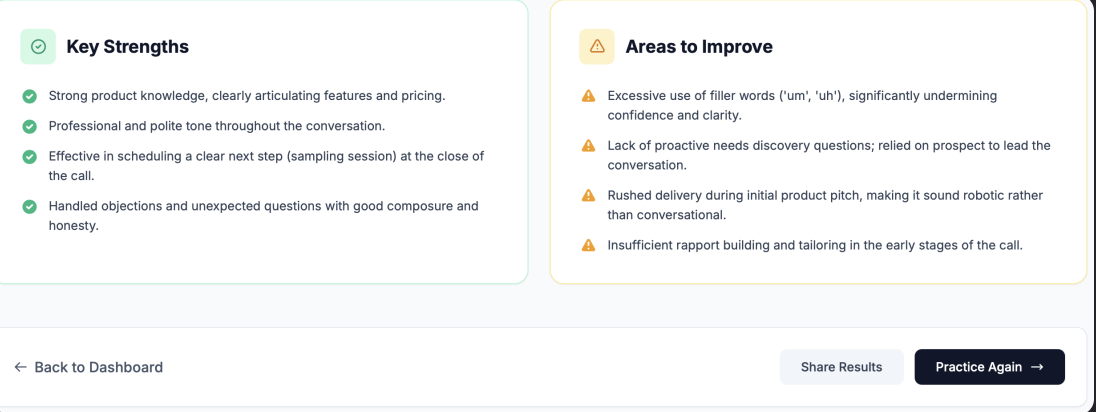 Key Strengths

Strong product knowledge, clearly articulating features and pricing.

Professional and polite tone throughout the conversation.

Effective in scheduling a clear next step (sampling session) at the close of the call.

Handled objections and unexpected questions with good composure and honesty.

Areas to Improve

Excessive use of filler words ('um', 'uh'), significantly undermining confidence and clarity.

Lack of proactive needs discovery questions; relied on prospect to lead the conversation.

Rushed delivery during initial product pitch, making it sound robotic rather than conversational.

Insufficient rapport building and tailoring in the early stages of the call.

← Back to Dashboard

Share Results

Practice Again →